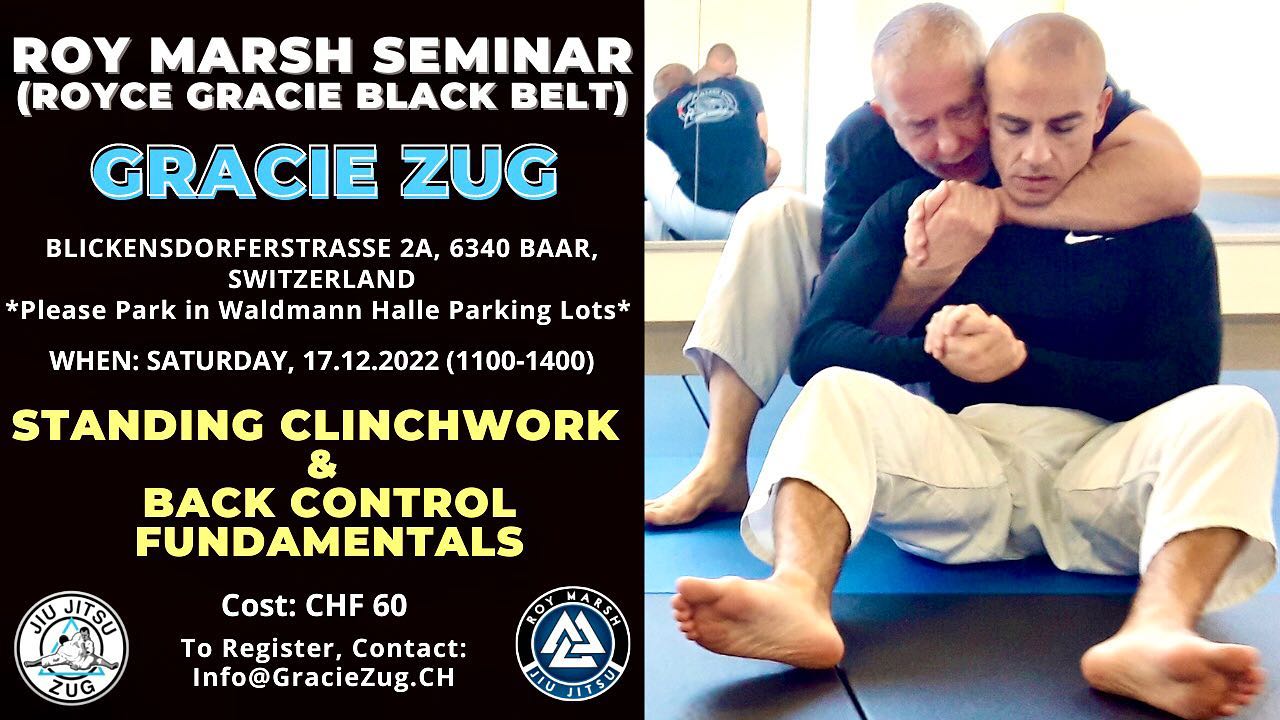 ROY MARSH SEMINAR
(ROYCE GRACIE BLACK BELT)

GRACIE ZUG

BLICKENSDORFERSTRASSE 2A, 6340 BAAR, SWITZERLAND
*Please Park in Waldmann Halle Parking Lots*

WHEN: SATURDAY, 17.12.2022 (1100-1400)

STANDING CLINCHWORK
&
BACK CONTROL FUNDAMENTALS

Cost: CHF 60

To Register, Contact:
Info@GracieZug.CH

JIU JITSU
ZUG

ROY MARSH
JIU JITSU